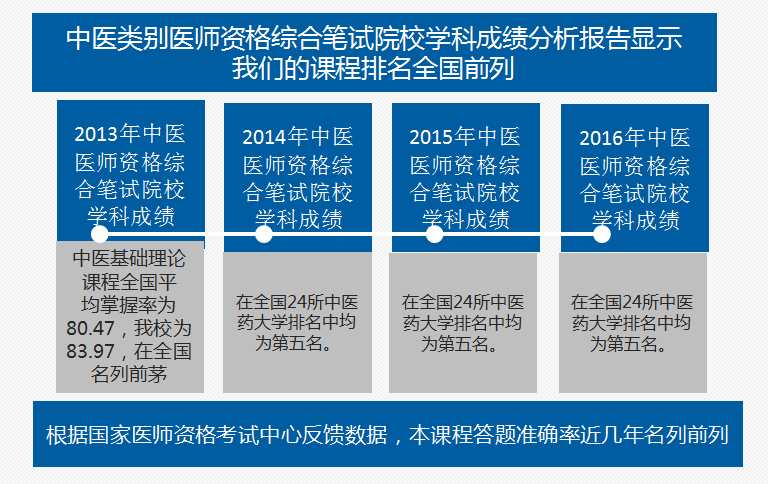 中医类别医师资格综合笔试院校学科成绩分析报告显示
我们的课程排名全国前列

2013年中医医师资格综合笔试院校学科成绩

中医基础理论课程全国平均掌握率为80.47，我校为83.97，在全国名列前茅

2014年中医医师资格综合笔试院校学科成绩

在全国24所中医药大学排名中均为第五名。

2015年中医医师资格综合笔试院校学科成绩

在全国24所中医药大学排名中均为第五名。

2016年中医医师资格综合笔试院校学科成绩

在全国24所中医药大学排名中均为第五名。

根据国家医师资格考试中心反馈数据，本课程答题准确率近几年名列前列